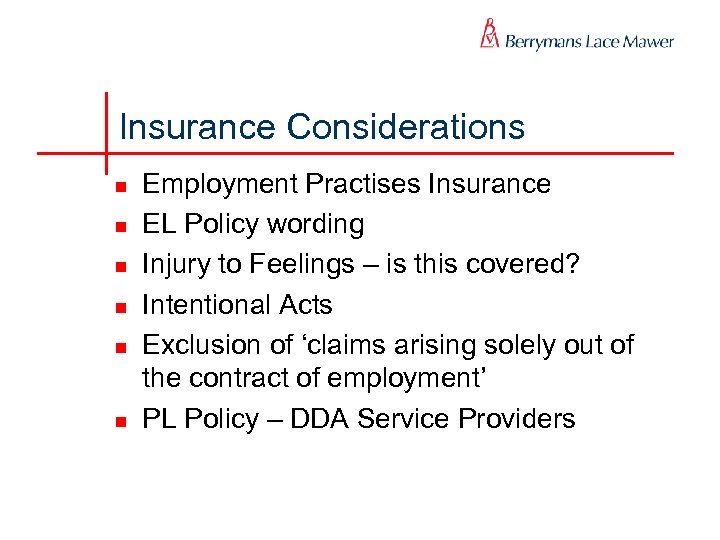 Berrymans Lace Mawer

Insurance Considerations

- Employment Practises Insurance
- EL Policy wording
- Injury to Feelings – is this covered?
- Intentional Acts
- Exclusion of ‘claims arising solely out of the contract of employment’
- PL Policy – DDA Service Providers